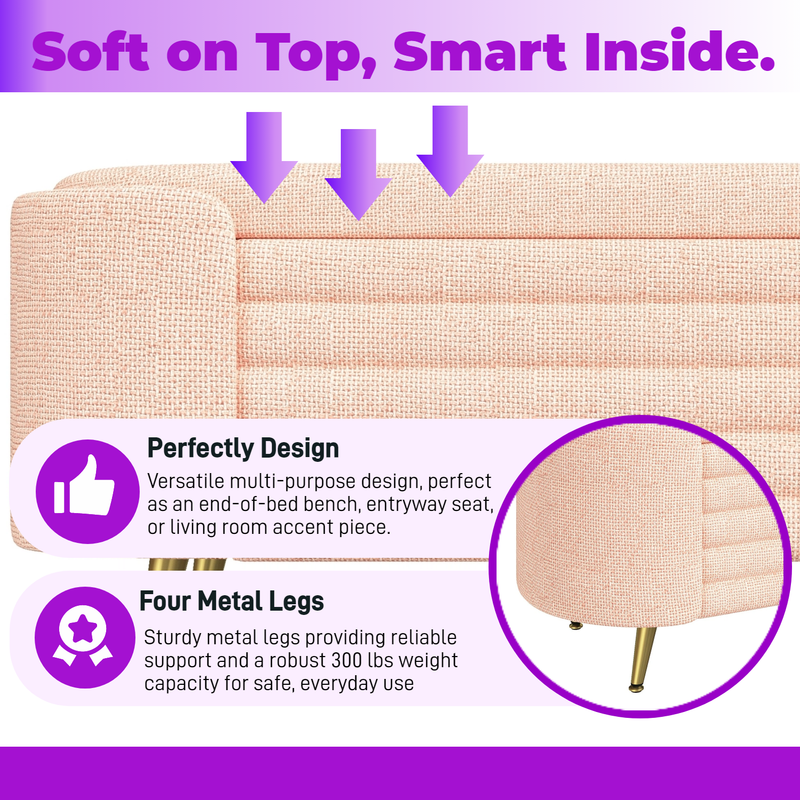 Soft on Top, Smart Inside.

Perfectly Design
Versatile multi-purpose design, perfect as an end-of-bed bench, entryway seat, or living room accent piece.

Four Metal Legs
Sturdy metal legs providing reliable support and a robust 300 lbs weight capacity for safe, everyday use